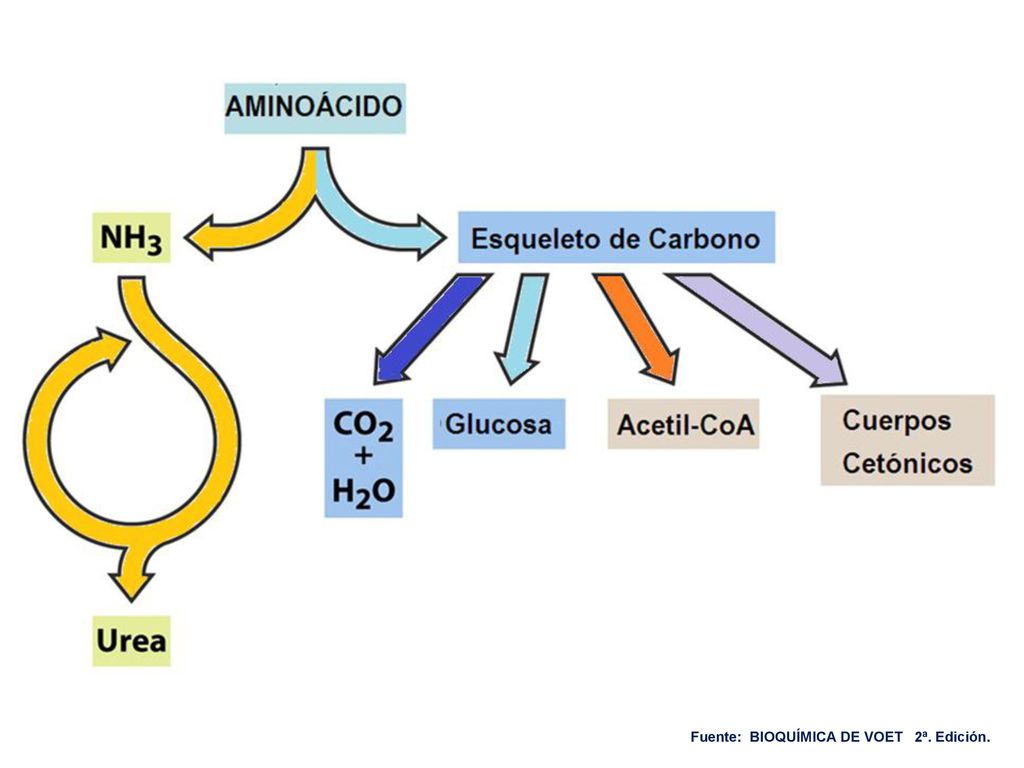 AMINOÁCIDO

$NH_3$

Esqueleto de Carbono

$CO_2$ + $H_2O$

Glucosa

Acetil-CoA

Cuerpos Cetónicos

Urea

Fuente: BIOQUÍMICA DE VOET 2ª. Edición.